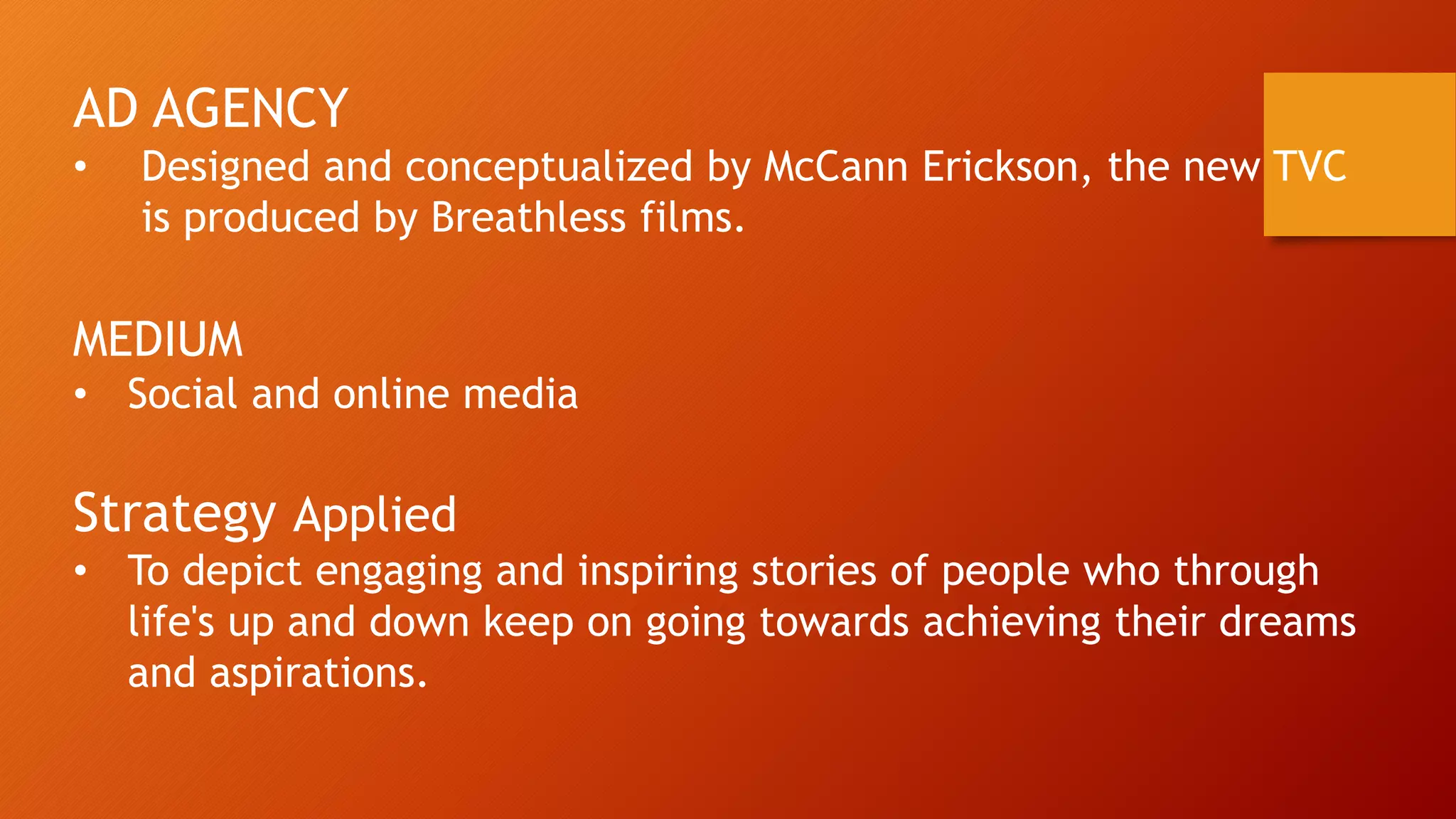 AD AGENCY

• Designed and conceptualized by McCann Erickson, the new TVC is produced by Breathless films.

MEDIUM

• Social and online media

Strategy Applied

• To depict engaging and inspiring stories of people who through life's up and down keep on going towards achieving their dreams and aspirations.